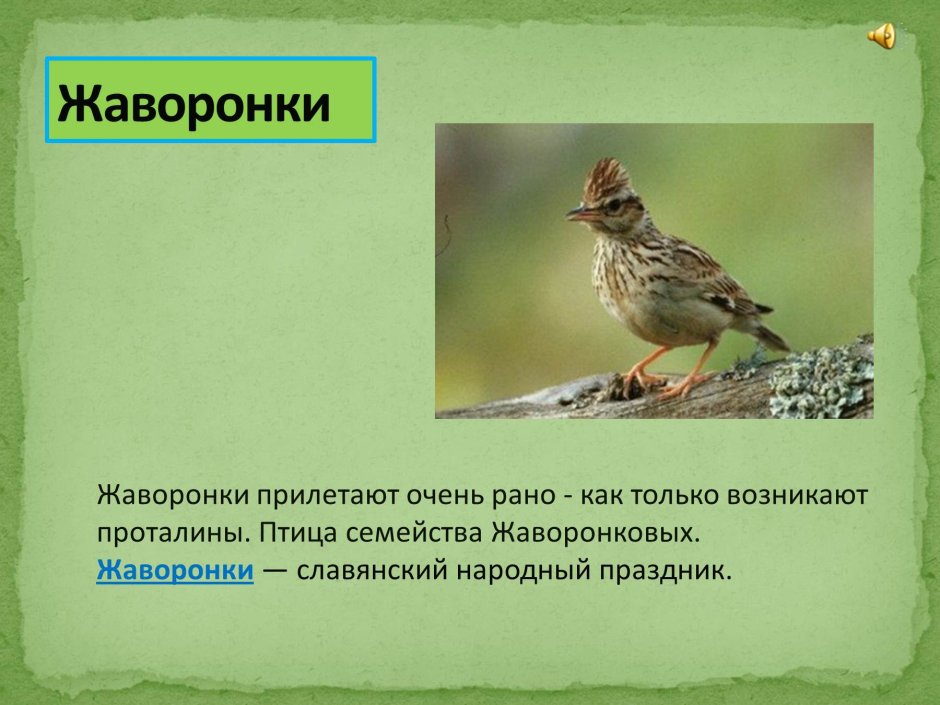 Жаворонки

Жаворонки прилетают очень рано - как только возникают проталины. Птица семейства Жаворонковых.
Жаворонки — славянский народный праздник.